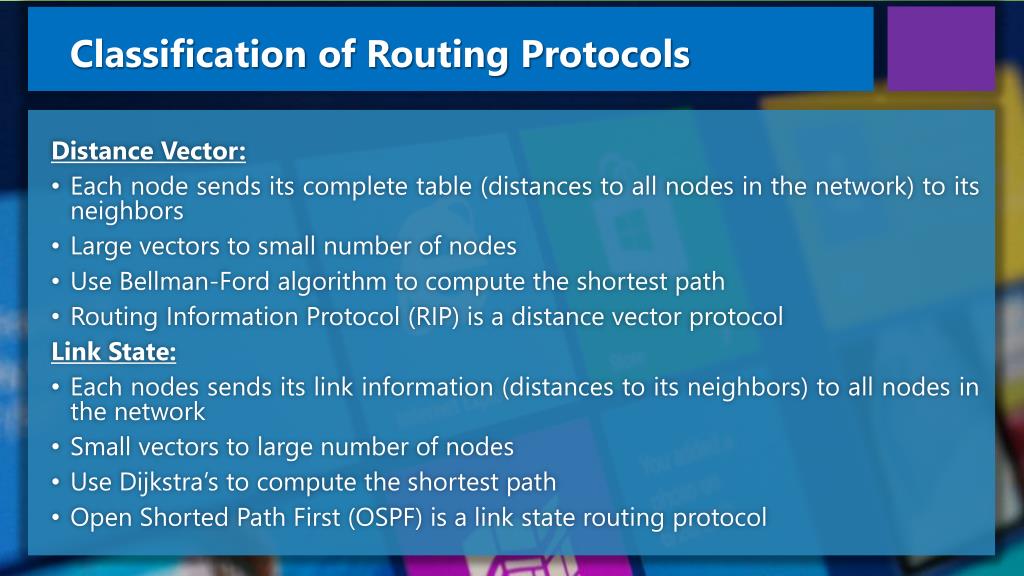 Classification of Routing Protocols

Distance Vector:
• Each node sends its complete table (distances to all nodes in the network) to its neighbors
• Large vectors to small number of nodes
• Use Bellman-Ford algorithm to compute the shortest path
• Routing Information Protocol (RIP) is a distance vector protocol
Link State:
• Each nodes sends its link information (distances to its neighbors) to all nodes in the network
• Small vectors to large number of nodes
• Use Dijkstra's to compute the shortest path
• Open Shorted Path First (OSPF) is a link state routing protocol